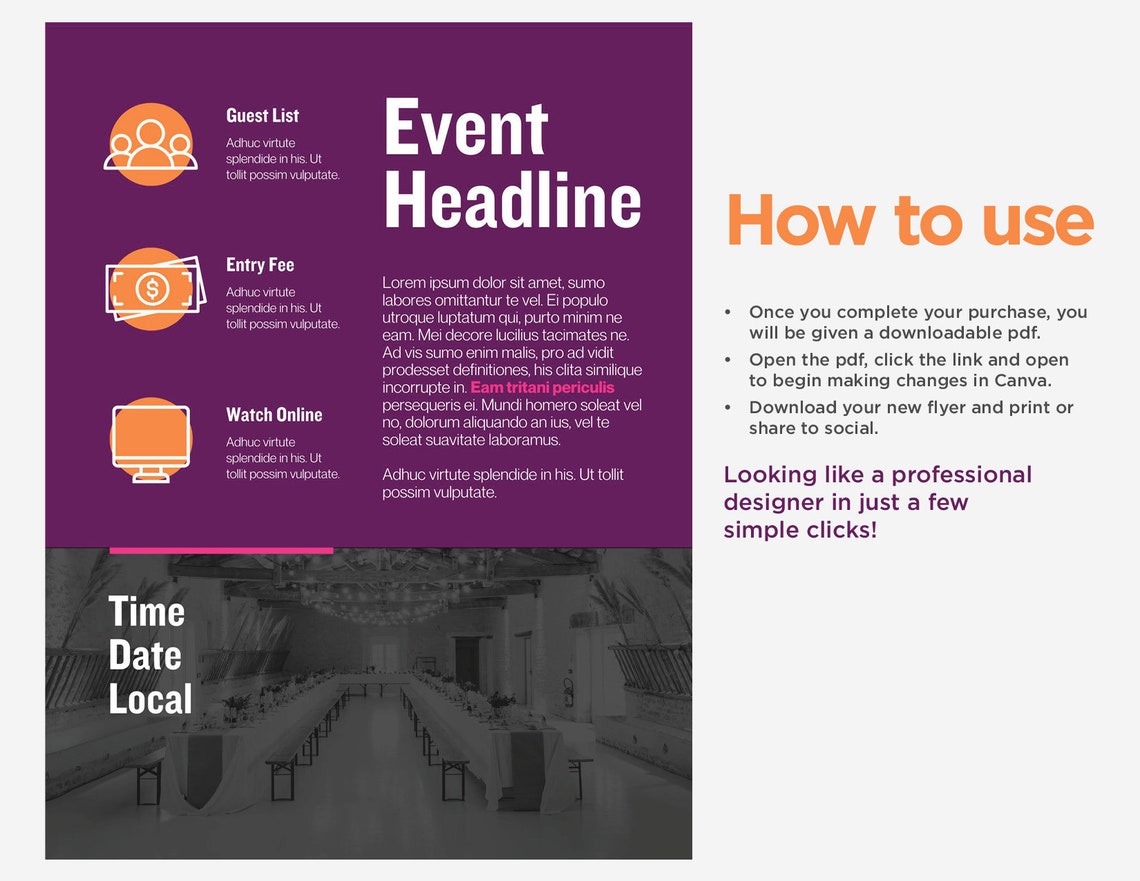 Guest List

Adhuc virtute splendide in his. Ut tollit possim vulputate.

Entry Fee

Adhuc virtute splendide in his. Ut tollit possim vulputate.

Watch Online

Adhuc virtute splendide in his. Ut tollit possim vulputate.

Event Headline

Lorem ipsum dolor sit amet, sumo labores omittantur te vel. Ei populo utroque luptatum qui, purto minim ne eam. Mei decore lucilius tacimates ne. Ad vis sumo enim malis, pro ad vidit prodesset definitiones, his clita similique incorrupte in. Eam tritani periculis persequeris ei. Mundi homero soleat vel no, dolorum aliquando an ius, vel te soleat suavitate laboramus.

Adhuc virtute splendide in his. Ut tollit possim vulputate.

Time
Date
Local

How to use

• Once you complete your purchase, you will be given a downloadable pdf.
• Open the pdf, click the link and open to begin making changes in Canva.
• Download your new flyer and print or share to social.

Looking like a professional designer in just a few simple clicks!